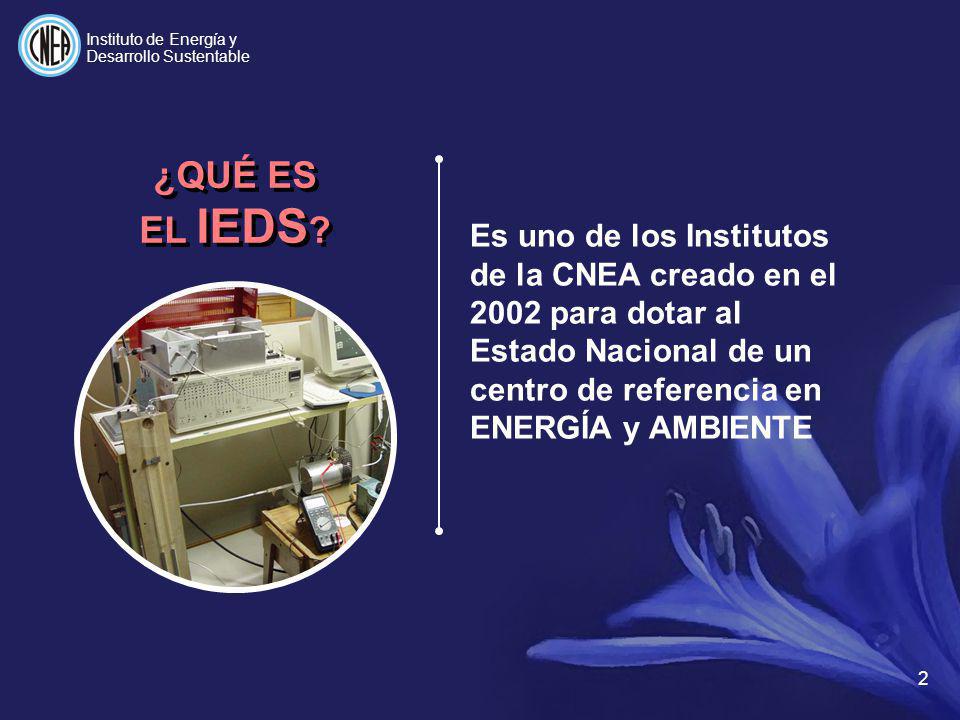 CNEA

Instituto de Energía y Desarrollo Sustentable

¿QUÉ ES EL IEDS?

Es uno de los Institutos de la CNEA creado en el 2002 para dotar al Estado Nacional de un centro de referencia en ENERGÍA y AMBIENTE

2